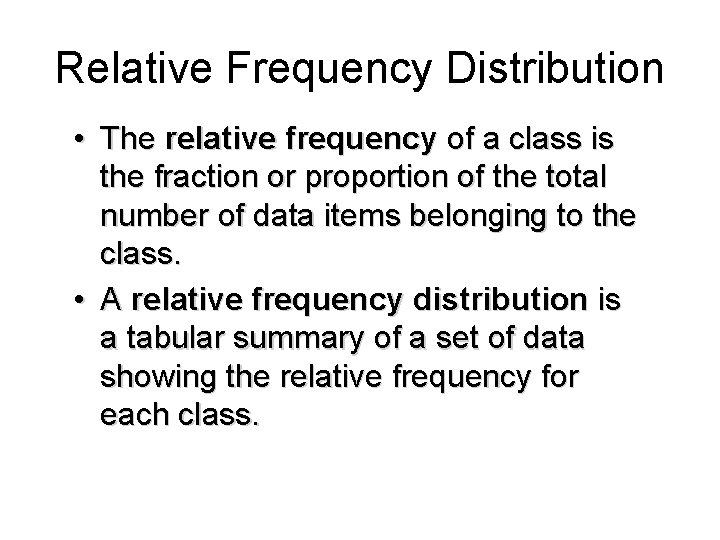 Relative Frequency Distribution

• The relative frequency of a class is the fraction or proportion of the total number of data items belonging to the class.

• A relative frequency distribution is a tabular summary of a set of data showing the relative frequency for each class.